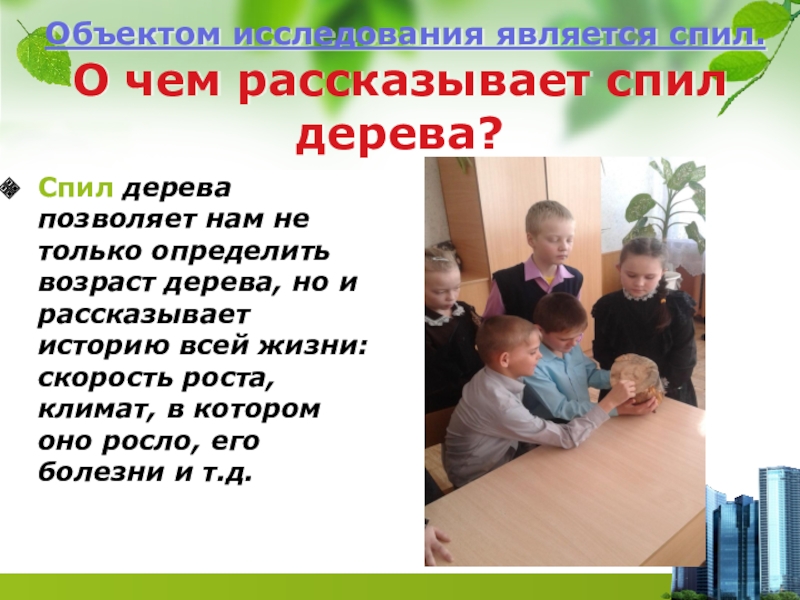 Объектом исследования является спил.

О чем рассказывает спил дерева?

Спил дерева позволяет нам не только определить возраст дерева, но и рассказывает историю всей жизни: скорость роста, климат, в котором оно росло, его болезни и т.д.